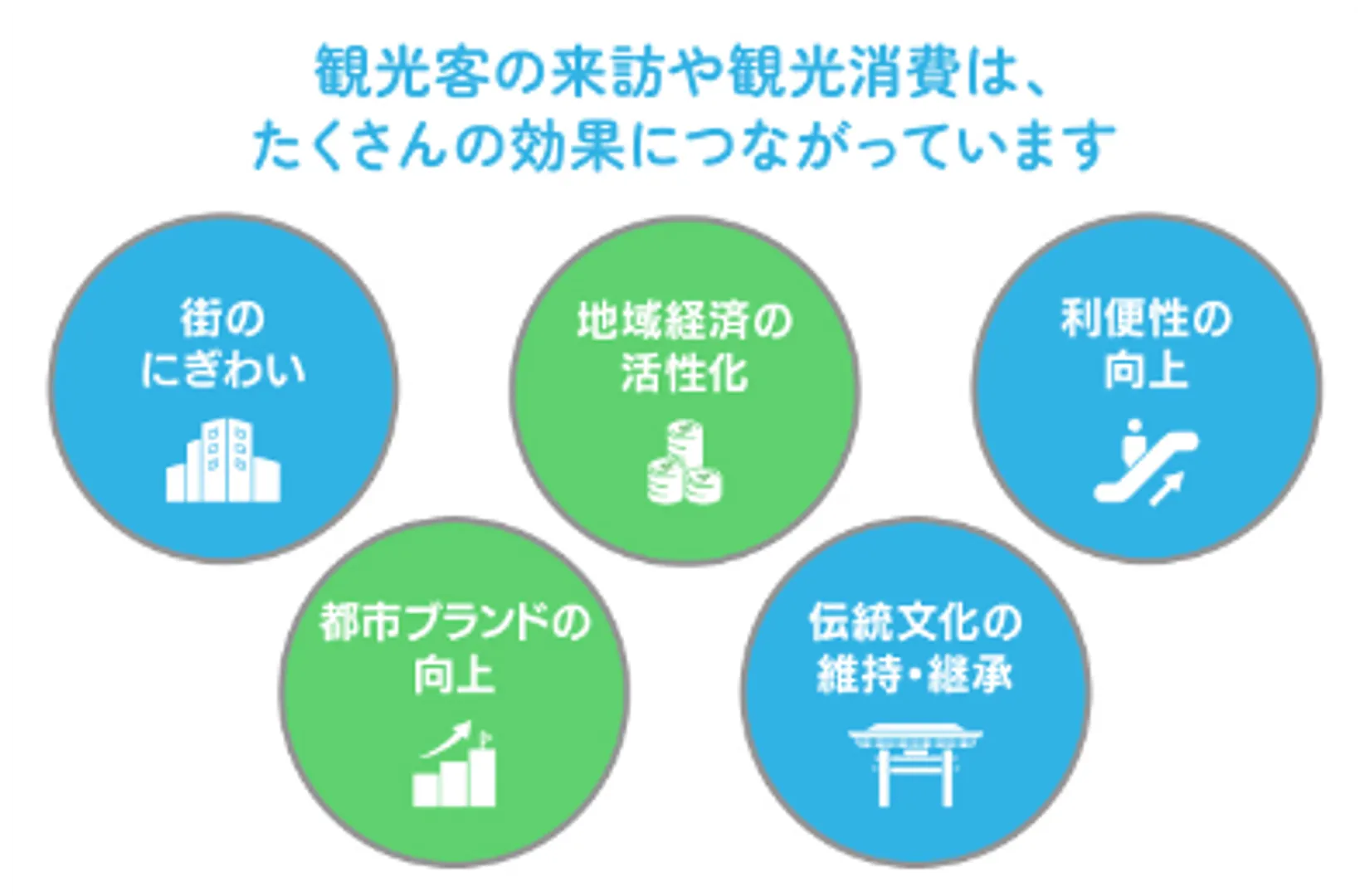 観光客の来訪や観光消費は、
たくさんの効果につながっています

街の
にぎわい

地域経済の
活性化

利便性の
向上

都市ブランドの
向上

伝統文化の
維持・継承